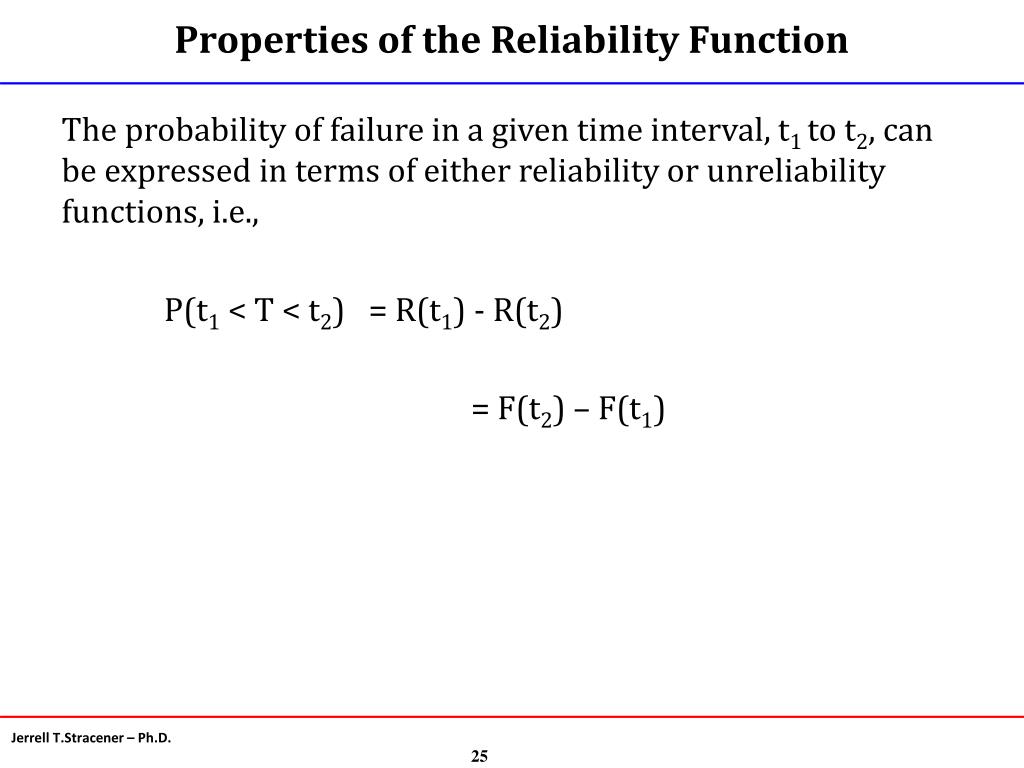 Properties of the Reliability Function

The probability of failure in a given time interval, $t_1$ to $t_2$, can be expressed in terms of either reliability or unreliability functions, i.e.,

$P(t_1 < T < t_2) = R(t_1) - R(t_2)$

$= F(t_2) – F(t_1)$

Jerrell T.Stracener – Ph.D.

25